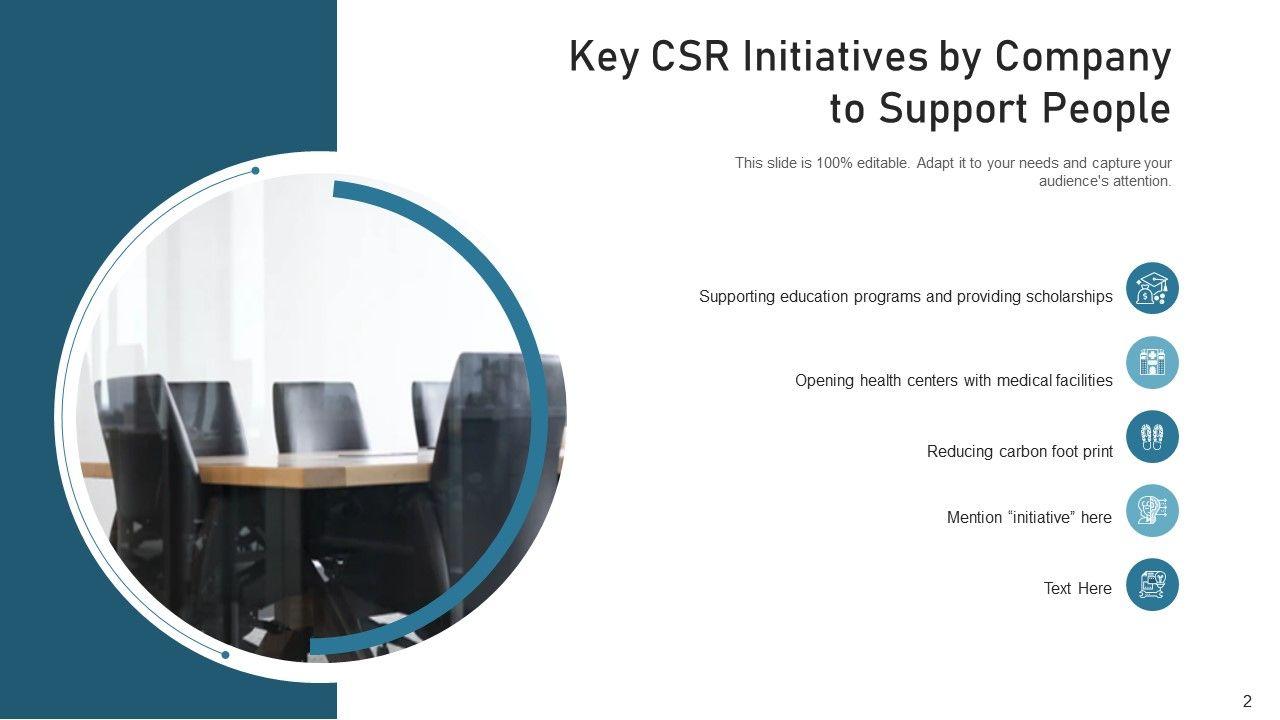 Key CSR Initiatives by Company to Support People

This slide is 100% editable. Adapt it to your needs and capture your audience's attention.

Supporting education programs and providing scholarships

Opening health centers with medical facilities

Reducing carbon foot print

Mention “initiative” here

Text Here

2